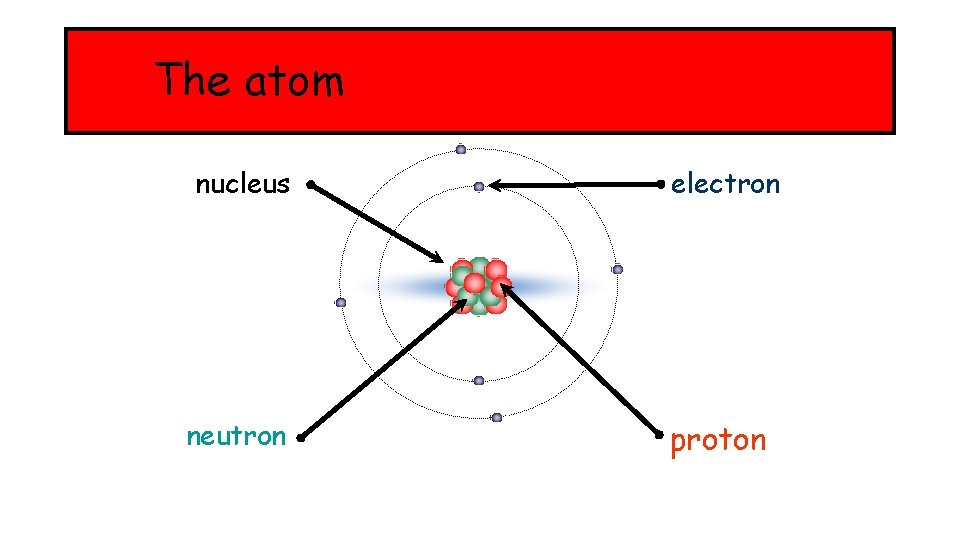 The atom

nucleus

electron

neutron

proton